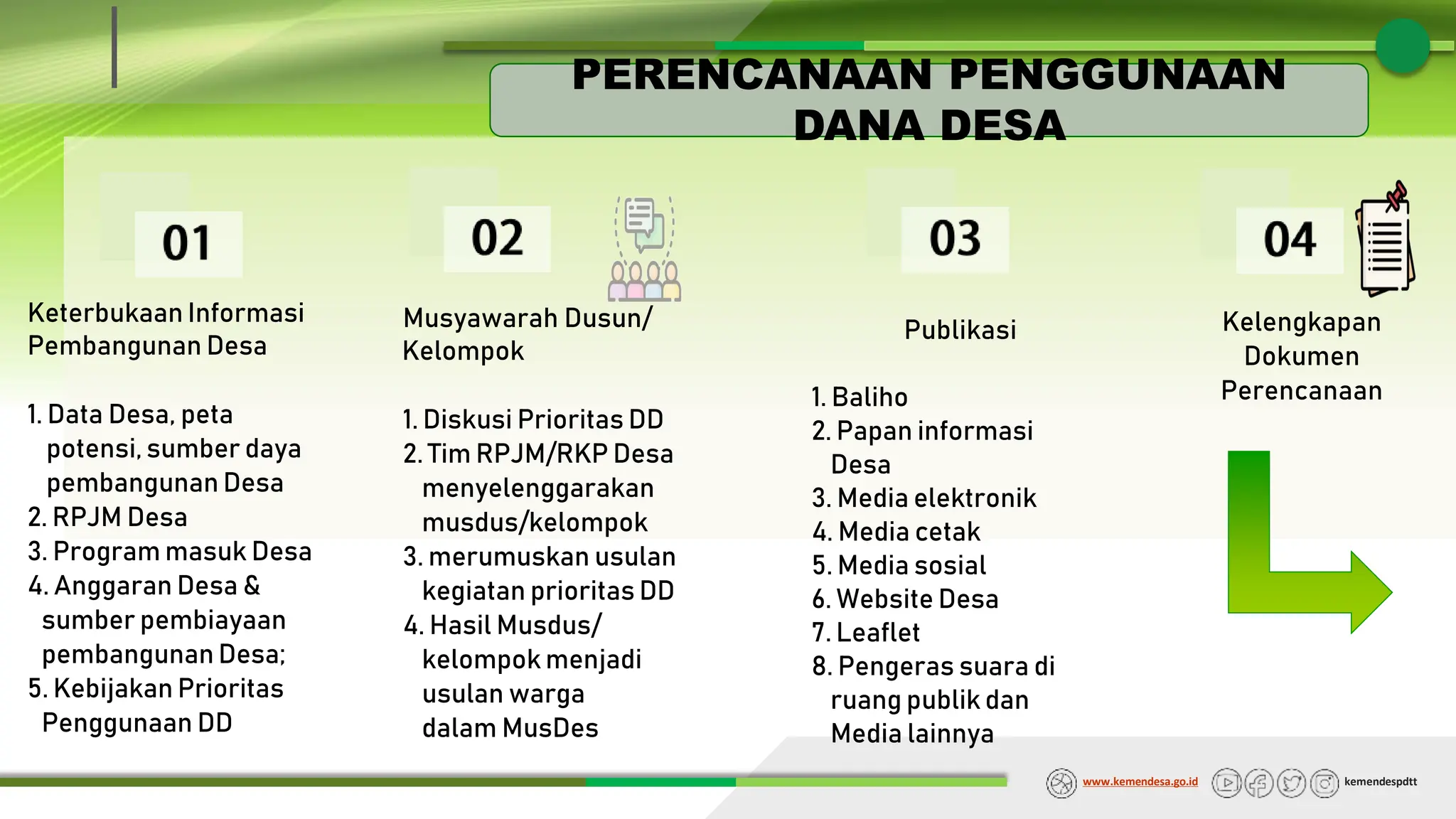 PERENCANAAN PENGGUNAAN DANA DESA

01

Keterbukaan Informasi Pembangunan Desa

1. Data Desa, peta potensi, sumber daya pembangunan Desa
2. RPJM Desa
3. Program masuk Desa
4. Anggaran Desa & sumber pembiayaan pembangunan Desa;
5. Kebijakan Prioritas Penggunaan DD

02

Musyawarah Dusun/ Kelompok

1. Diskusi Prioritas DD
2. Tim RPJM/RKP Desa menyelenggarakan musdus/kelompok
3. merumuskan usulan kegiatan prioritas DD
4. Hasil Musdus/ kelompok menjadi usulan warga dalam MusDes

03

Publikasi

1. Baliho
2. Papan informasi Desa
3. Media elektronik
4. Media cetak
5. Media sosial
6. Website Desa
7. Leaflet
8. Pengeras suara di ruang publik dan Media lainnya

04

Kelengkapan Dokumen Perencanaan

www.kemendesa.go.id kemendespdtt